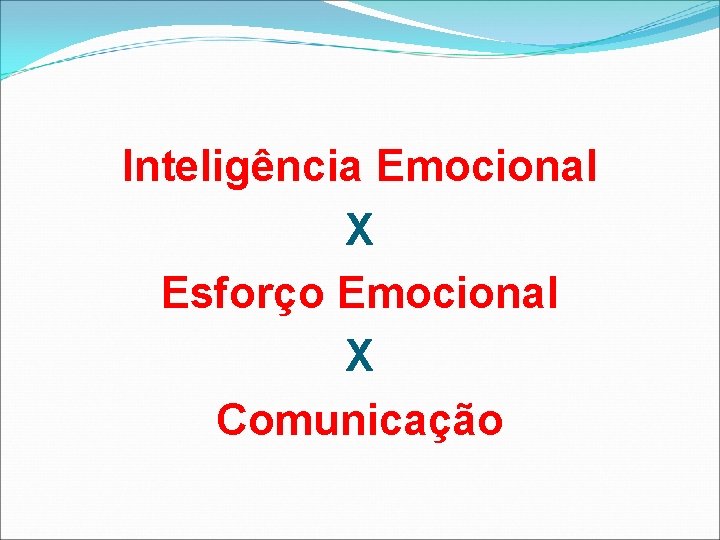 Inteligência Emocional
X
Esforço Emocional
X
Comunicação